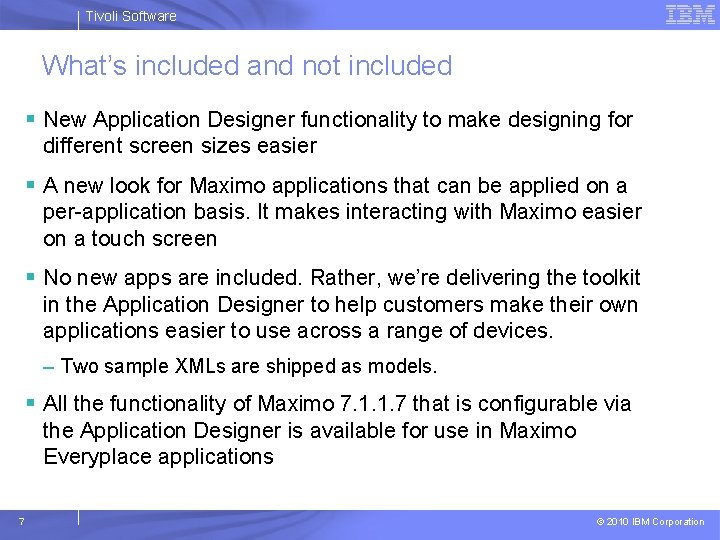 Tivoli Software

IBM

What's included and not included

▪ New Application Designer functionality to make designing for different screen sizes easier

▪ A new look for Maximo applications that can be applied on a per-application basis. It makes interacting with Maximo easier on a touch screen

▪ No new apps are included. Rather, we're delivering the toolkit in the Application Designer to help customers make their own applications easier to use across a range of devices.

– Two sample XMLs are shipped as models.

▪ All the functionality of Maximo 7.1.1.7 that is configurable via the Application Designer is available for use in Maximo Everyplace applications

7

© 2010 IBM Corporation